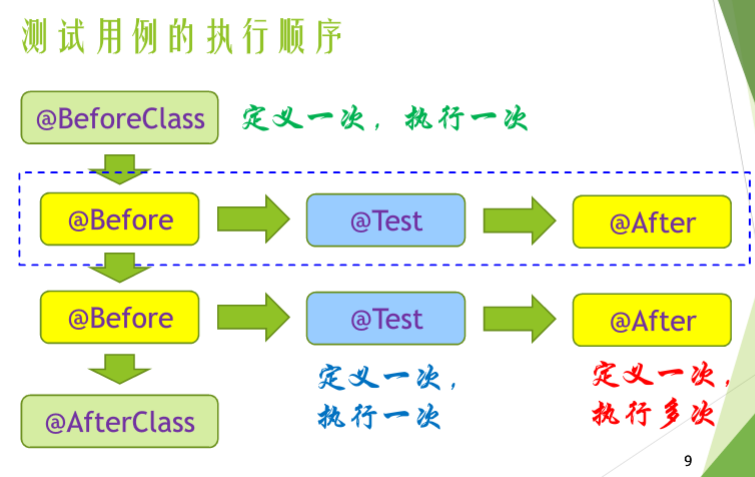 测试用例的执行顺序

@BeforeClass

定义一次，执行一次

@Before

@Test

@After

@Before

@Test

@After

@AfterClass

定义一次，执行一次

定义一次，执行多次

9